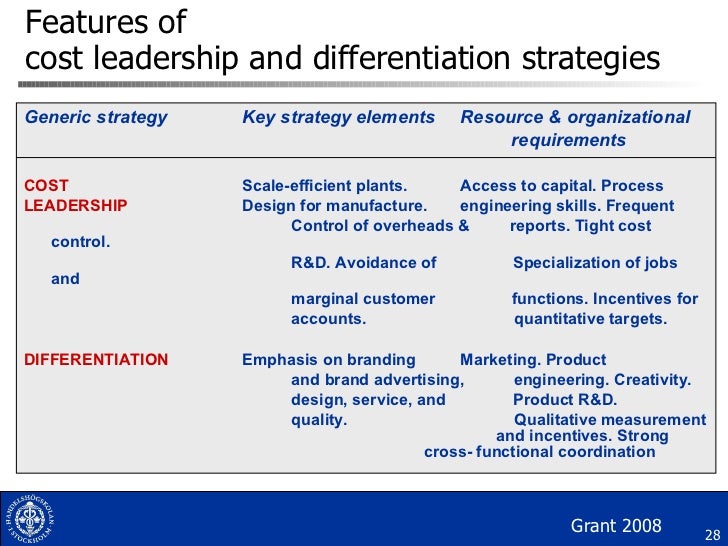 Features of
cost leadership and differentiation strategies

| Generic strategy | Key strategy elements | Resource & organizational requirements |
|---|---|---|
| COST LEADERSHIP | Scale-efficient plants. Design for manufacture. Control of overheads & R&D. Avoidance of marginal customer accounts. | Access to capital. Process engineering skills. Frequent reports. Tight cost control. Specialization of jobs and functions. Incentives for quantitative targets. |
| DIFFERENTIATION | Emphasis on branding and brand advertising, design, service, and quality. | Marketing. Product engineering. Creativity. Product R&D. Qualitative measurement and incentives. Strong cross- functional coordination |

HANDELSHÖGSKOLAN I STOCKHOLM

Grant 2008

28